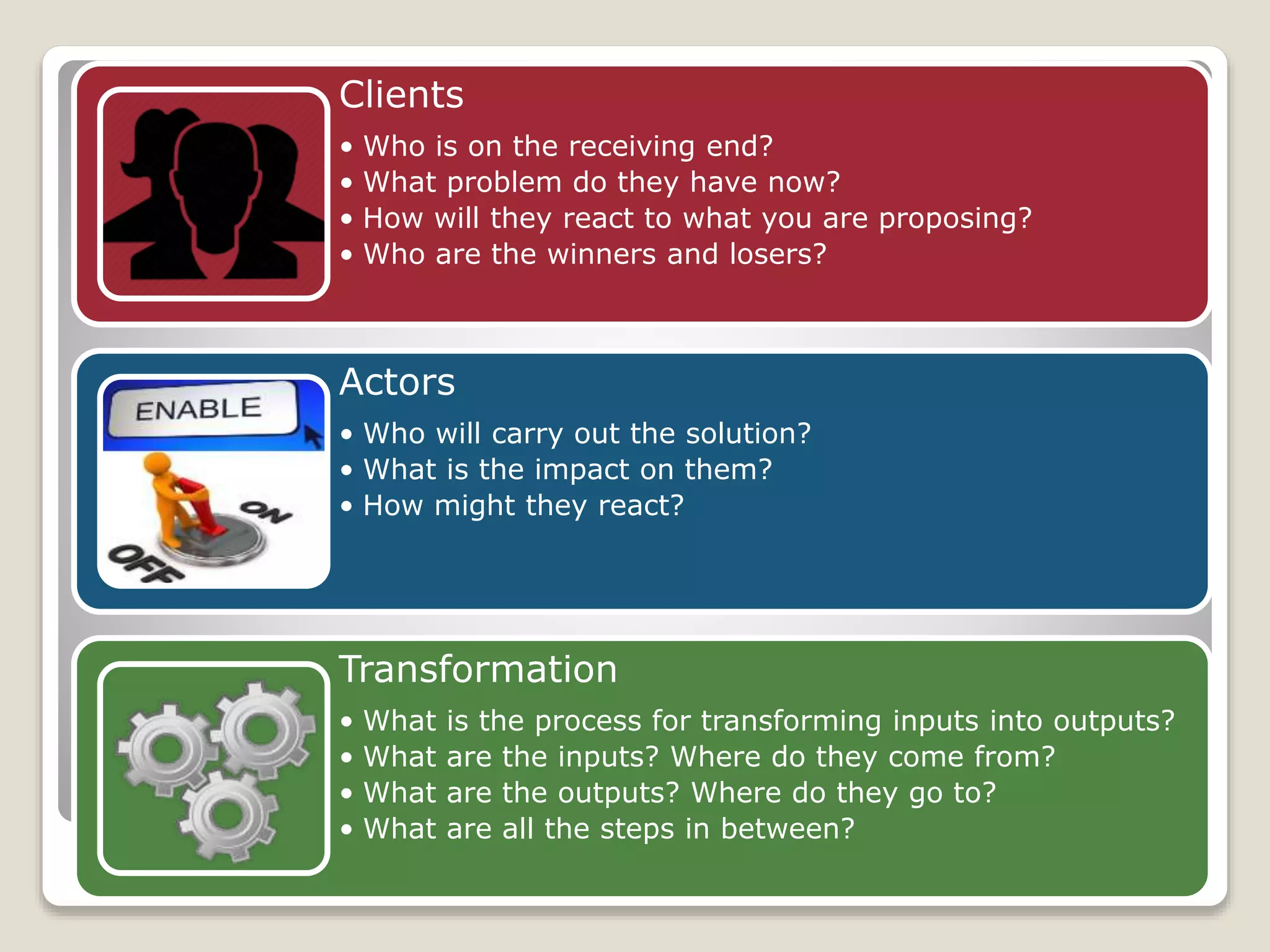 Clients

• Who is on the receiving end?
• What problem do they have now?
• How will they react to what you are proposing?
• Who are the winners and losers?

ENABLE

ON

OFF

Actors

• Who will carry out the solution?
• What is the impact on them?
• How might they react?

Transformation

• What is the process for transforming inputs into outputs?
• What are the inputs? Where do they come from?
• What are the outputs? Where do they go to?
• What are all the steps in between?